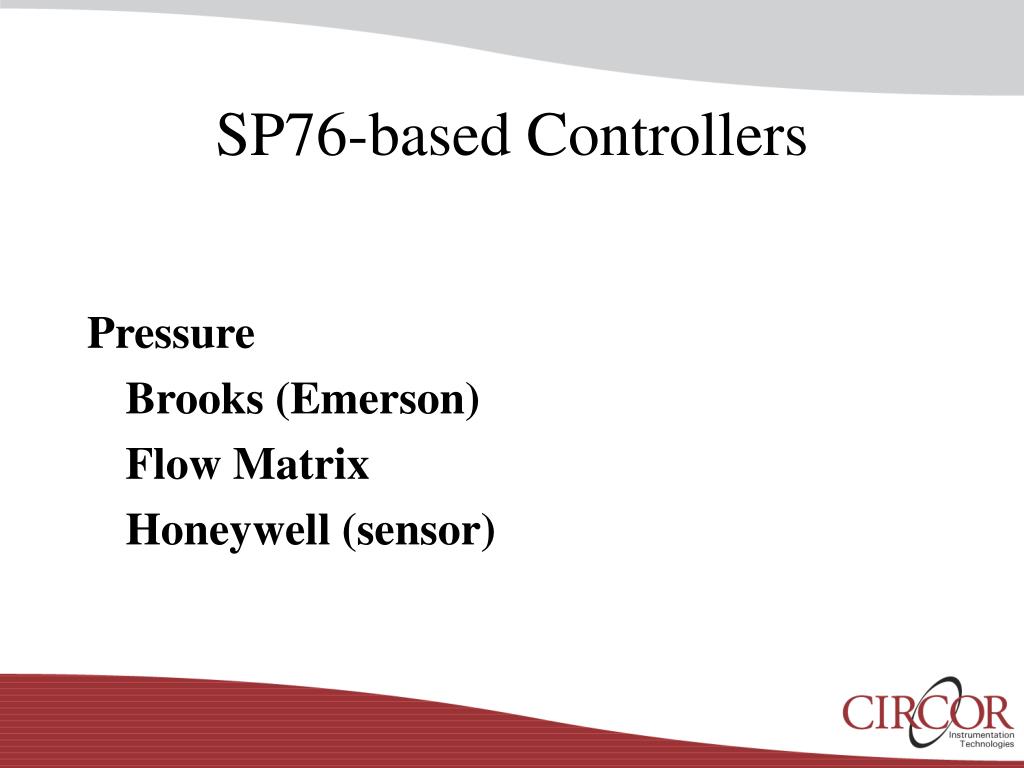 SP76-based Controllers

Pressure

Brooks (Emerson)

Flow Matrix

Honeywell (sensor)

CIRCOR Instrumentation Technologies